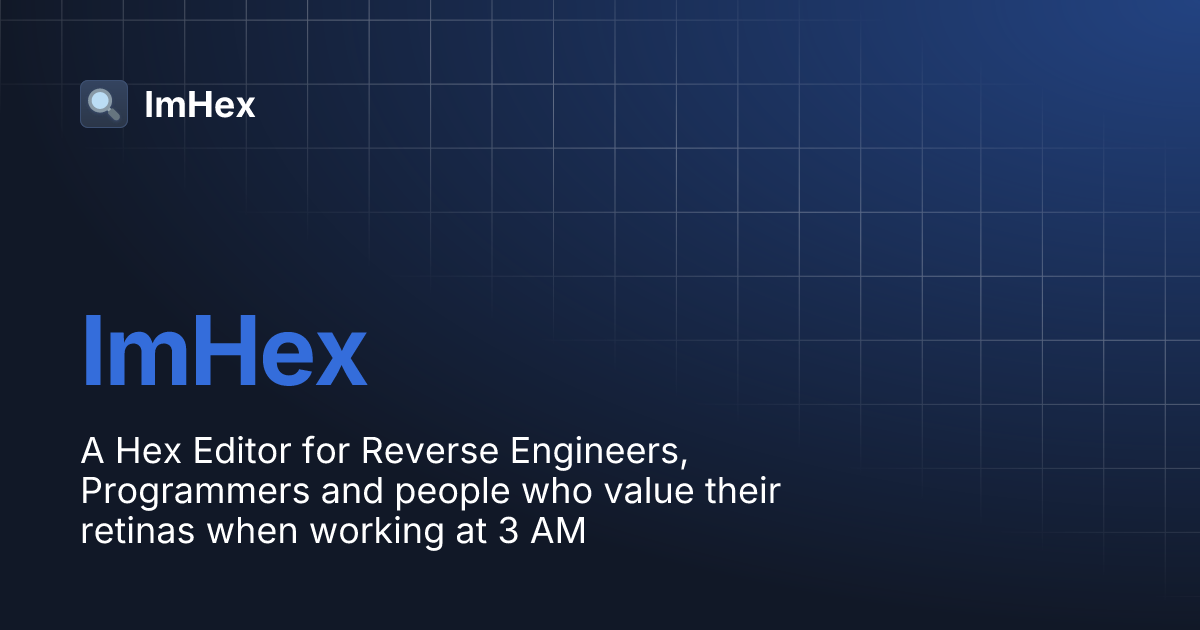 ImHex

ImHex

A Hex Editor for Reverse Engineers, Programmers and people who value their retinas when working at 3 AM